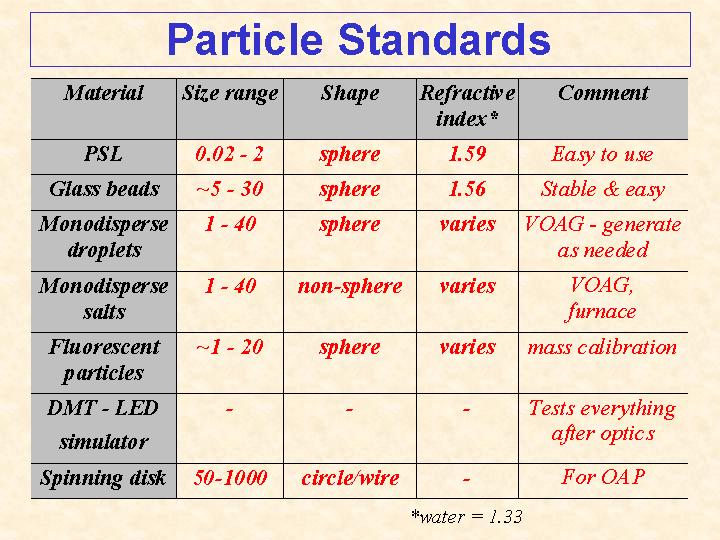 Particle Standards

| Material | Size range | Shape | Refractive index* | Comment |
|---|---|---|---|---|
| PSL | 0.02 - 2 | sphere | 1.59 | Easy to use |
| Glass beads | ~5 - 30 | sphere | 1.56 | Stable & easy |
| Monodisperse droplets | 1 - 40 | sphere | varies | VOAG - generate as needed |
| Monodisperse salts | 1 - 40 | non-sphere | varies | VOAG, furnace |
| Fluorescent particles | ~1 - 20 | sphere | varies | mass calibration |
| DMT - LED simulator | - | - | - | Tests everything after optics |
| Spinning disk | 50-1000 | circle/wire | - | For OAP |

*water = 1.33